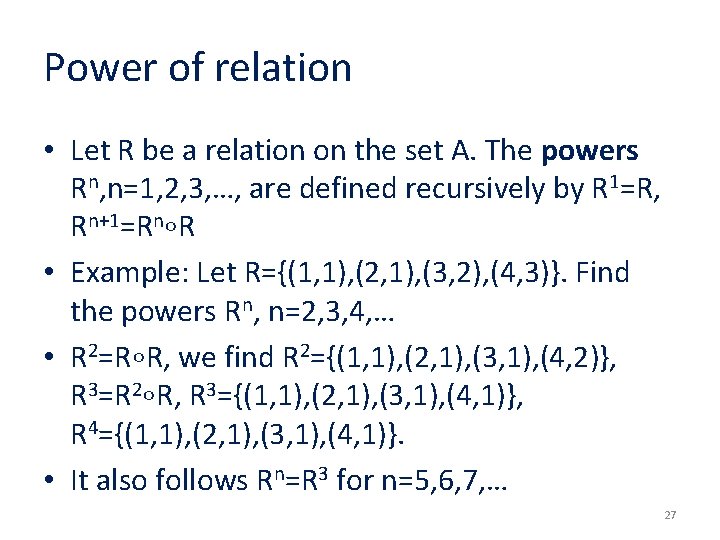 Power of relation

• Let R be a relation on the set A. The **powers** $R^n$,n=1,2,3,…, are defined recursively by $R^1$=R, $R^{n+1}=R^n \circ R$

• Example: Let R={(1,1),(2,1),(3,2),(4,3)}. Find the powers $R^n$, n=2,3,4,…

• $R^2=R \circ R$, we find $R^2$={(1,1),(2,1),(3,1),(4,2)}, $R^3=R^2 \circ R$, $R^3$={(1,1),(2,1),(3,1),(4,1)}, $R^4$={(1,1),(2,1),(3,1),(4,1)}.

• It also follows $R^n=R^3$ for n=5,6,7,…

27